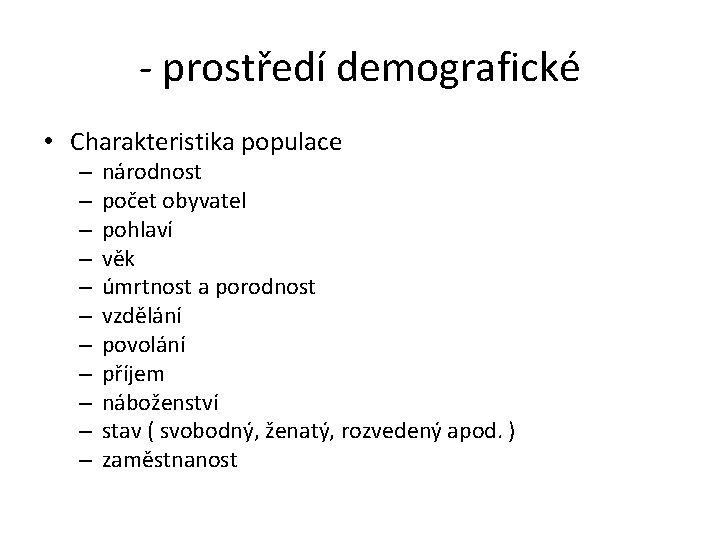 - prostředí demografické

• Charakteristika populace
  – národnost
  – počet obyvatel
  – pohlaví
  – věk
  – úmrtnost a porodnost
  – vzdělání
  – povolání
  – příjem
  – náboženství
  – stav ( svobodný, ženatý, rozvedený apod. )
  – zaměstnanost